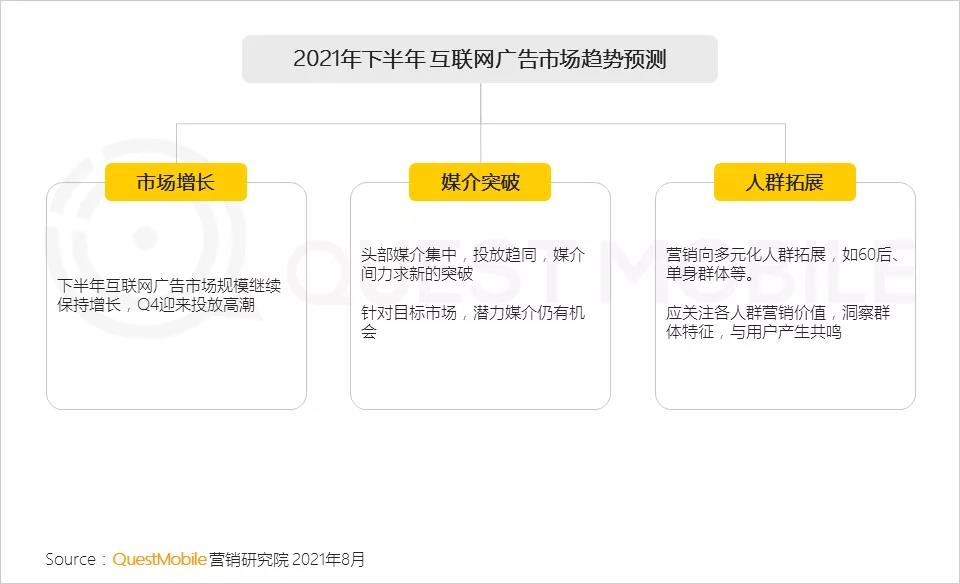 2021年下半年 互联网广告市场趋势预测

市场增长

下半年互联网广告市场规模继续保持增长，Q4迎来投放高潮

媒介突破

头部媒介集中，投放趋同，媒介间力求新的突破

针对目标市场，潜力媒介仍有机会

人群拓展

营销向多元化人群拓展，如60后、单身群体等。

应关注各人群营销价值，洞察群体特征，与用户产生共鸣

QUEST MOBILE

Source：QuestMobile 营销研究院 2021年8月